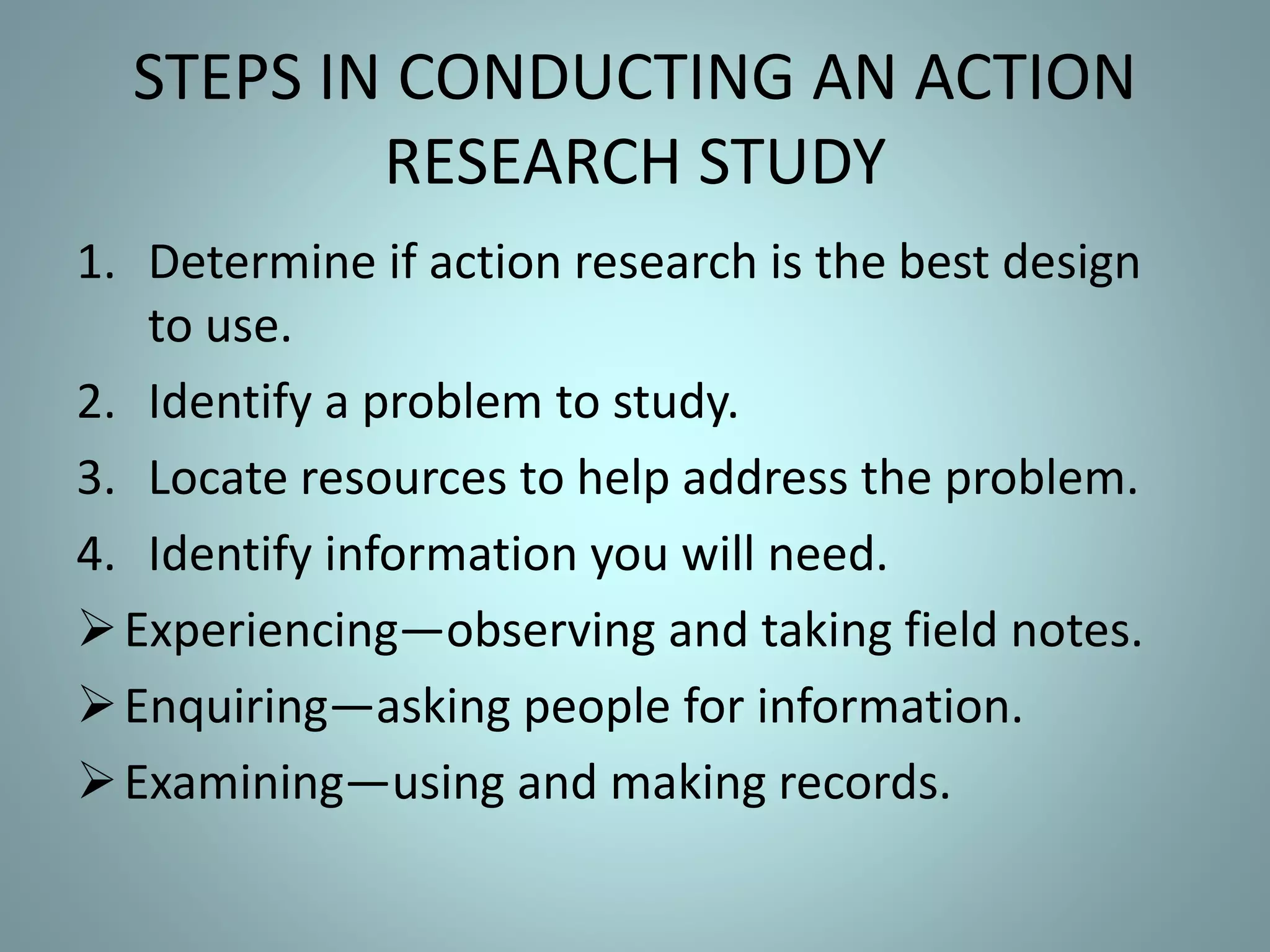 STEPS IN CONDUCTING AN ACTION RESEARCH STUDY

1. Determine if action research is the best design to use.
2. Identify a problem to study.
3. Locate resources to help address the problem.
4. Identify information you will need.

➢ Experiencing—observing and taking field notes.
➢ Enquiring—asking people for information.
➢ Examining—using and making records.